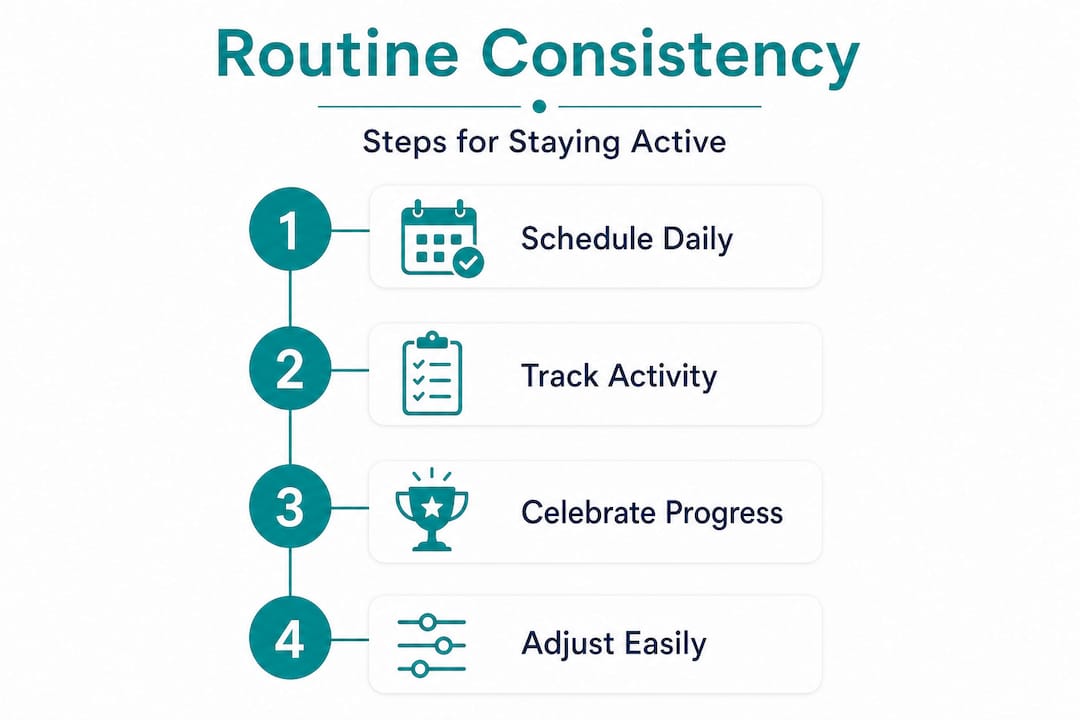 Routine Consistency

Steps for Staying Active

1 Schedule Daily

2 Track Activity

3 Celebrate Progress

4 Adjust Easily